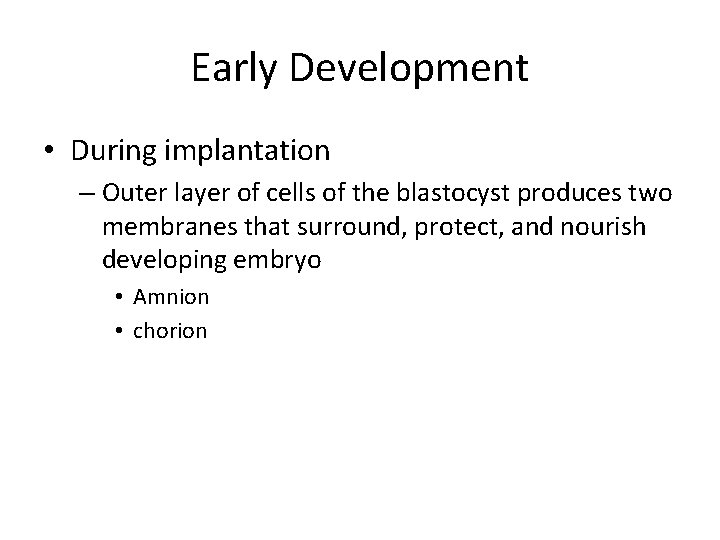 Early Development

• During implantation
– Outer layer of cells of the blastocyst produces two membranes that surround, protect, and nourish developing embryo
• Amnion
• chorion